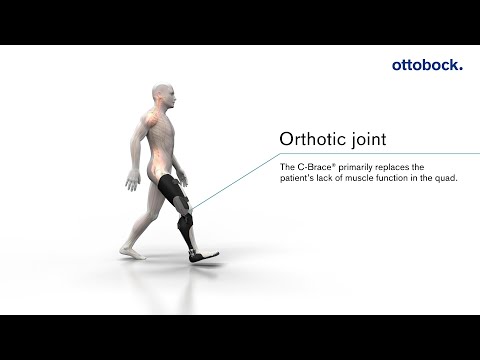 ottobock.

Orthotic joint

The C-Brace® primarily replaces the patient's lack of muscle function in the quad.